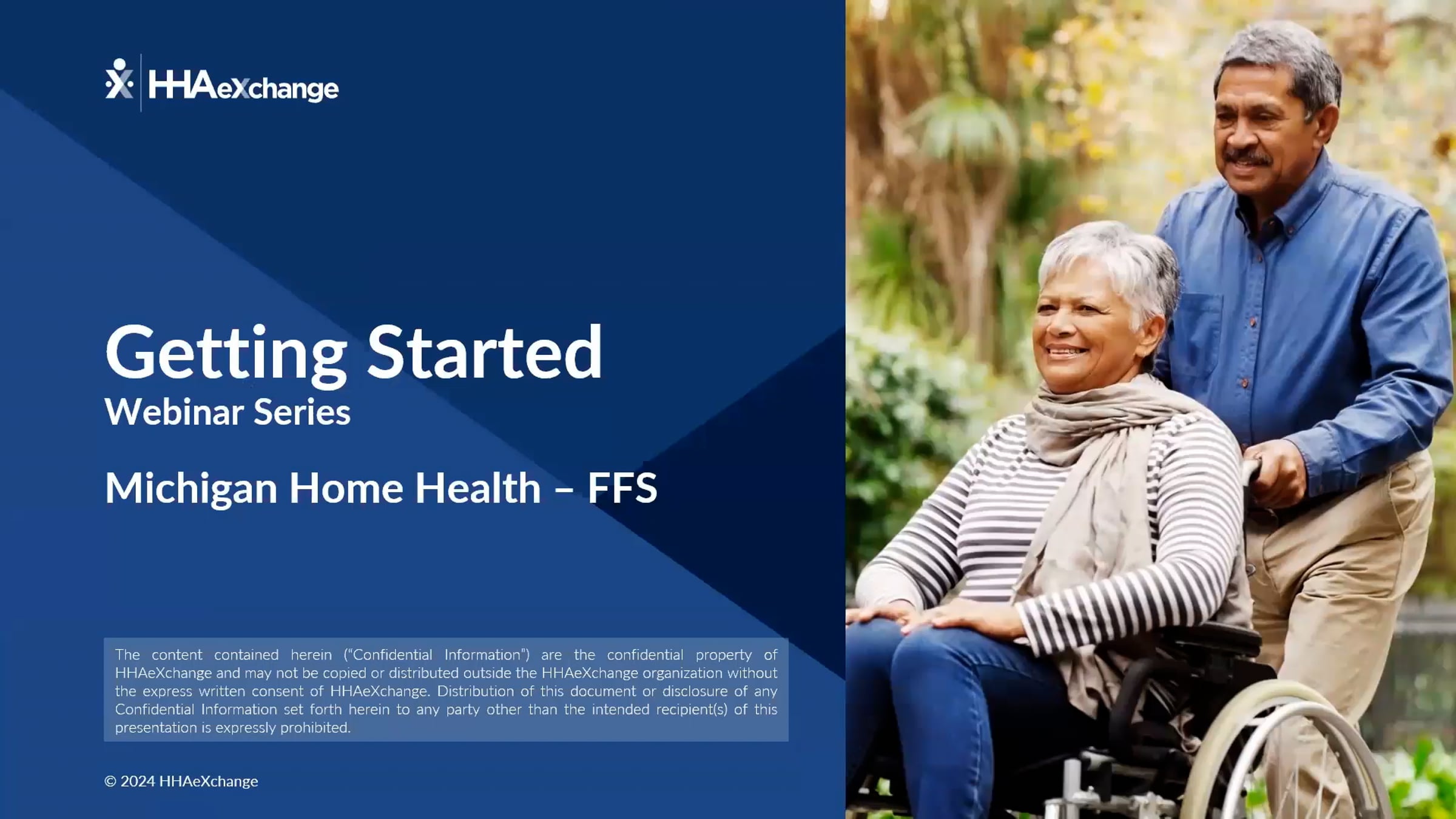 HHAeXchange

Getting Started
Webinar Series

Michigan Home Health – FFS

The content contained herein ("Confidential Information") are the confidential property of HHAeXchange and may not be copied or distributed outside the HHAeXchange organization without the express written consent of HHAeXchange. Distribution of this document or disclosure of any Confidential Information set forth herein to any party other than the intended recipient(s) of this presentation is expressly prohibited.

© 2024 HHAeXchange